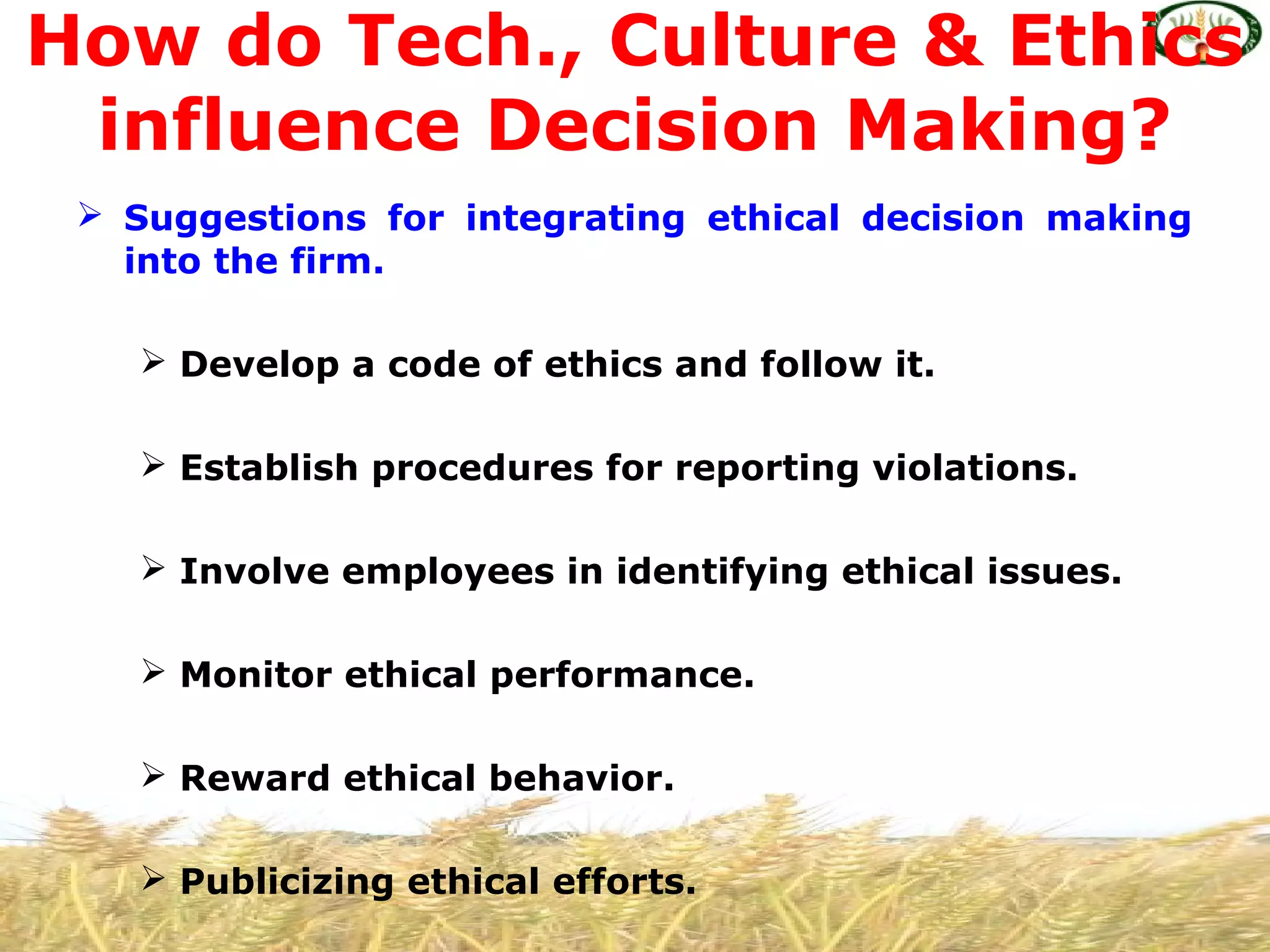 How do Tech., Culture & Ethics influence Decision Making?

➢ Suggestions for integrating ethical decision making into the firm.

➢ Develop a code of ethics and follow it.

➢ Establish procedures for reporting violations.

➢ Involve employees in identifying ethical issues.

➢ Monitor ethical performance.

➢ Reward ethical behavior.

➢ Publicizing ethical efforts.